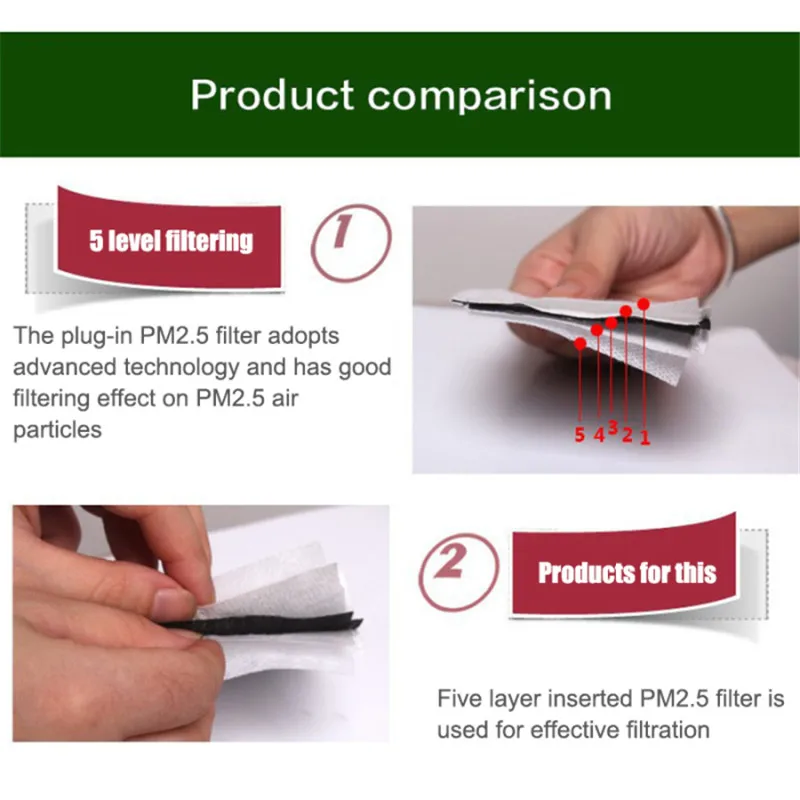 Product comparison

5 level filtering

1

The plug-in PM2.5 filter adopts advanced technology and has good filtering effect on PM2.5 air particles

5 4 3 2 1

2

Products for this

Five layer inserted PM2.5 filter is used for effective filtration